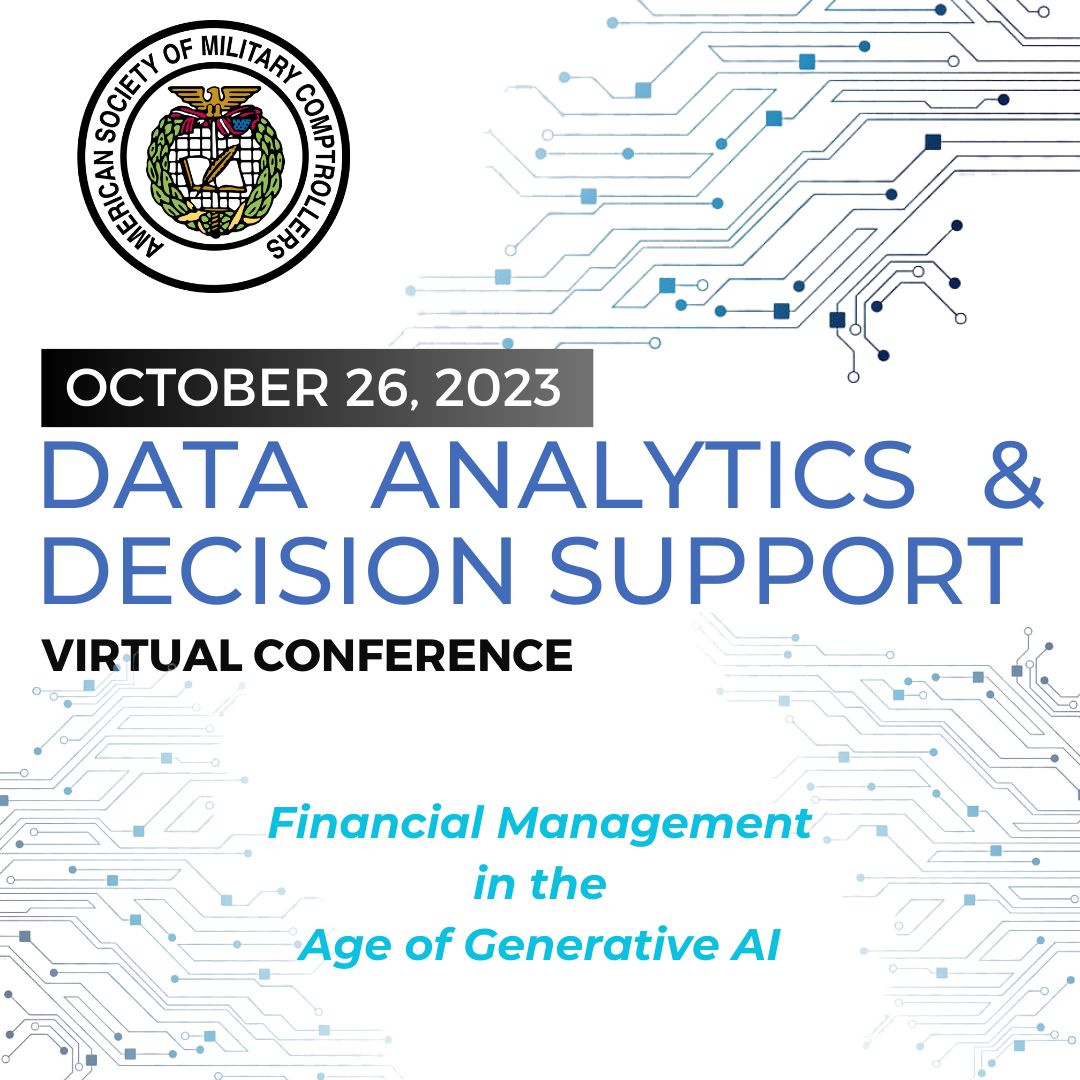 AMERICAN SOCIETY OF MILITARY COMPTROLLERS

OCTOBER 26, 2023

DATA ANALYTICS & DECISION SUPPORT

VIRTUAL CONFERENCE

Financial Management in the Age of Generative AI